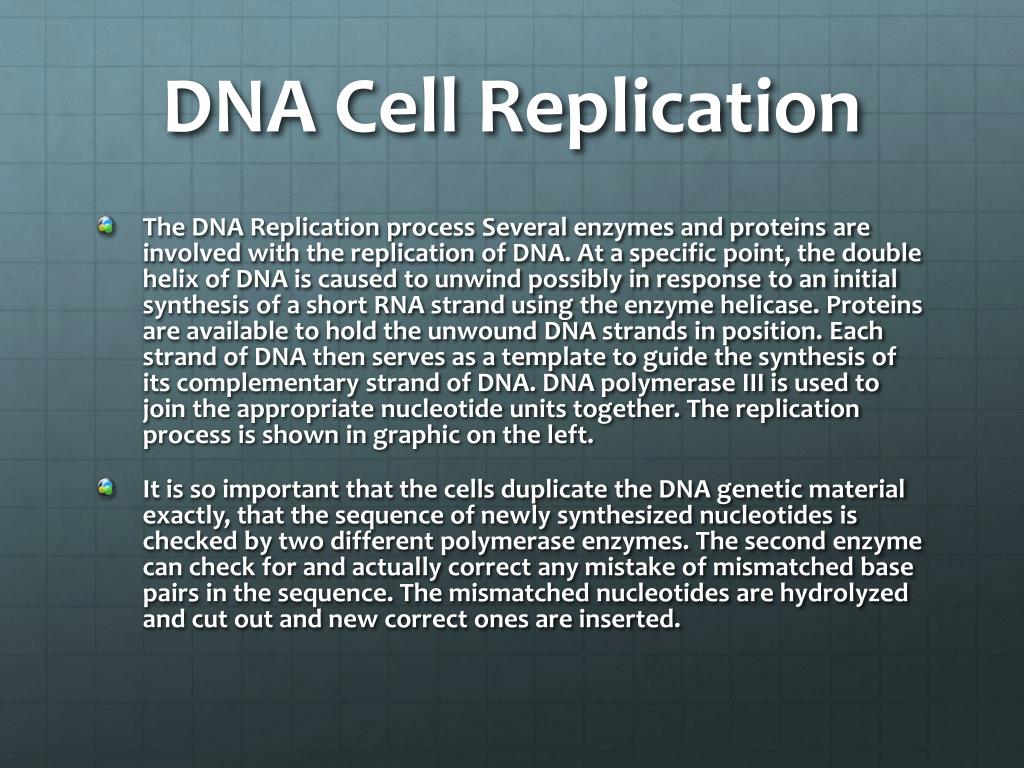 DNA Cell Replication

The DNA Replication process Several enzymes and proteins are involved with the replication of DNA. At a specific point, the double helix of DNA is caused to unwind possibly in response to an initial synthesis of a short RNA strand using the enzyme helicase. Proteins are available to hold the unwound DNA strands in position. Each strand of DNA then serves as a template to guide the synthesis of its complementary strand of DNA. DNA polymerase III is used to join the appropriate nucleotide units together. The replication process is shown in graphic on the left.

It is so important that the cells duplicate the DNA genetic material exactly, that the sequence of newly synthesized nucleotides is checked by two different polymerase enzymes. The second enzyme can check for and actually correct any mistake of mismatched base pairs in the sequence. The mismatched nucleotides are hydrolyzed and cut out and new correct ones are inserted.